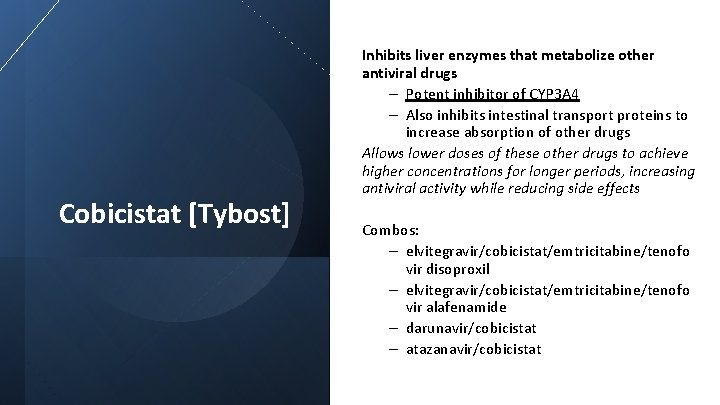 Cobicistat [Tybost]

Inhibits liver enzymes that metabolize other antiviral drugs

– Potent inhibitor of CYP3A4
– Also inhibits intestinal transport proteins to increase absorption of other drugs

Allows lower doses of these other drugs to achieve higher concentrations for longer periods, increasing antiviral activity while reducing side effects

Combos:

– elvitegravir/cobicistat/emtricitabine/tenofovir disoproxil
– elvitegravir/cobicistat/emtricitabine/tenofovir alafenamide
– darunavir/cobicistat
– atazanavir/cobicistat